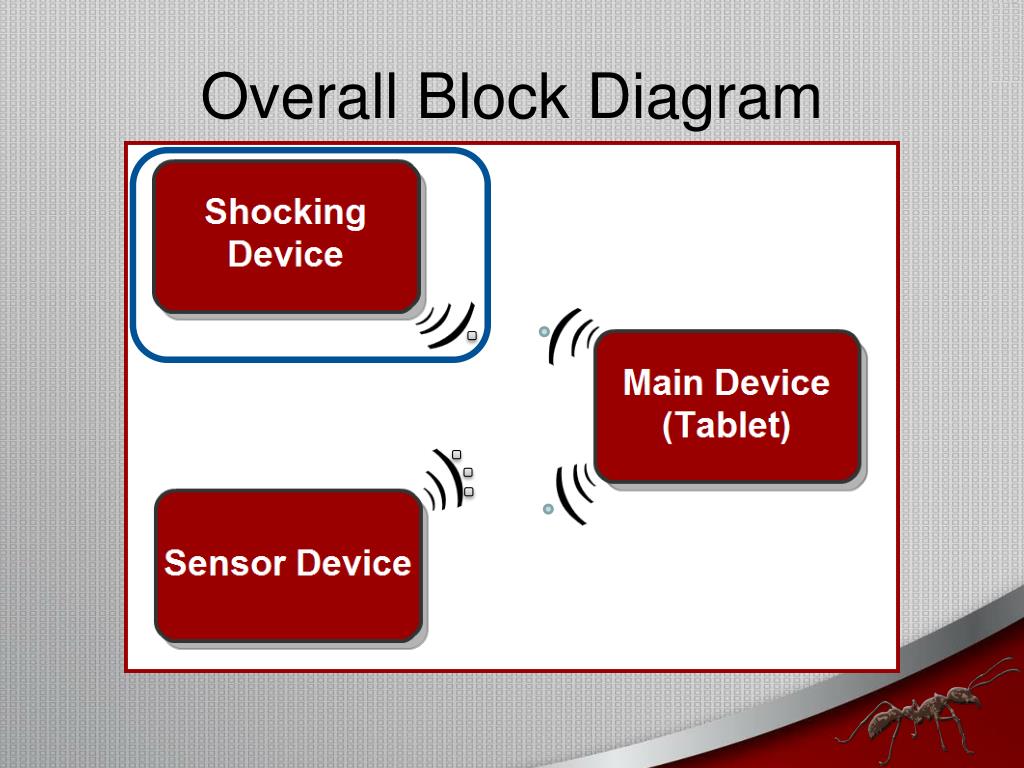 Overall Block Diagram

Shocking Device

Main Device (Tablet)

Sensor Device